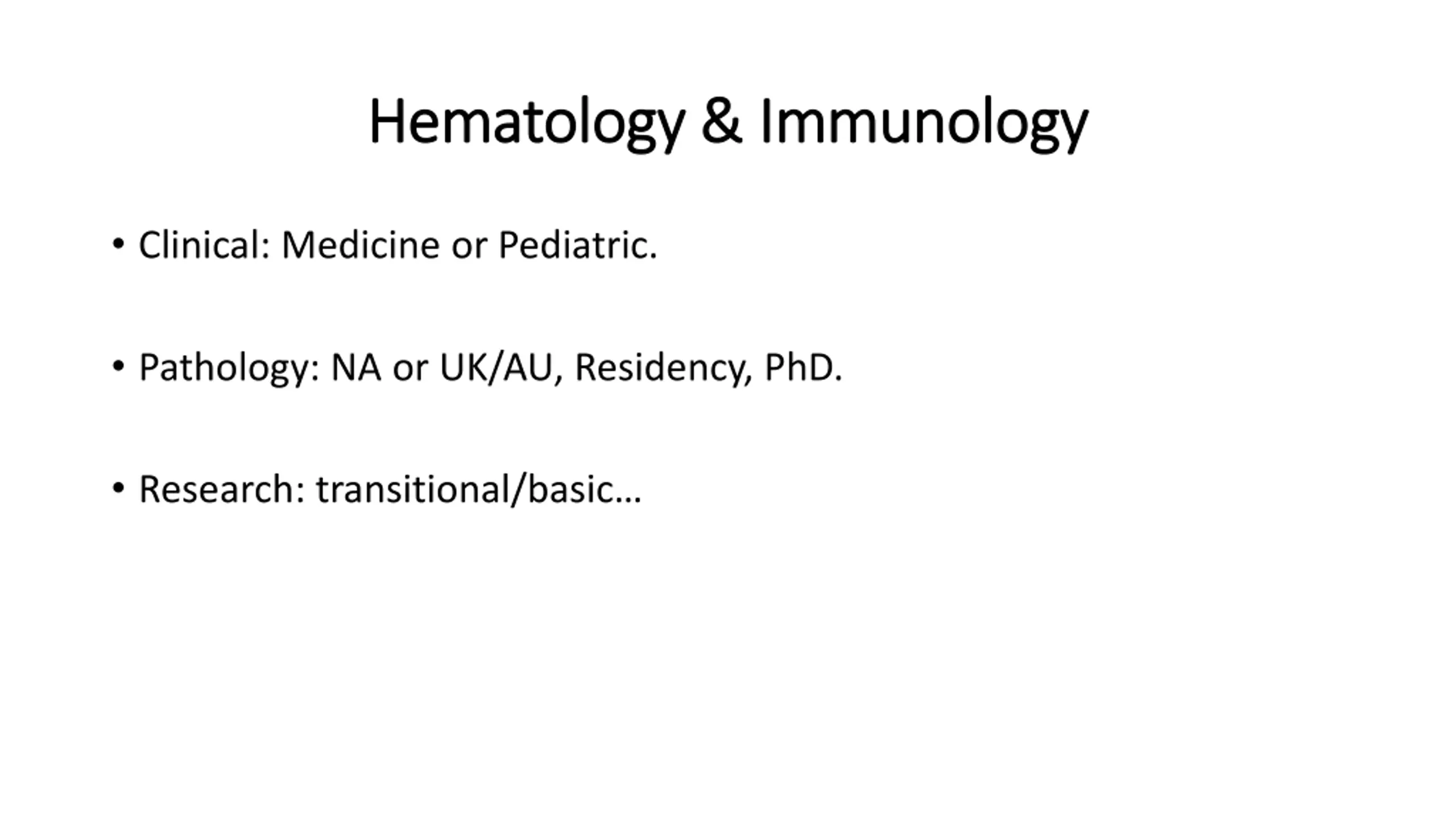 Hematology & Immunology

• Clinical: Medicine or Pediatric.

• Pathology: NA or UK/AU, Residency, PhD.

• Research: transitional/basic…